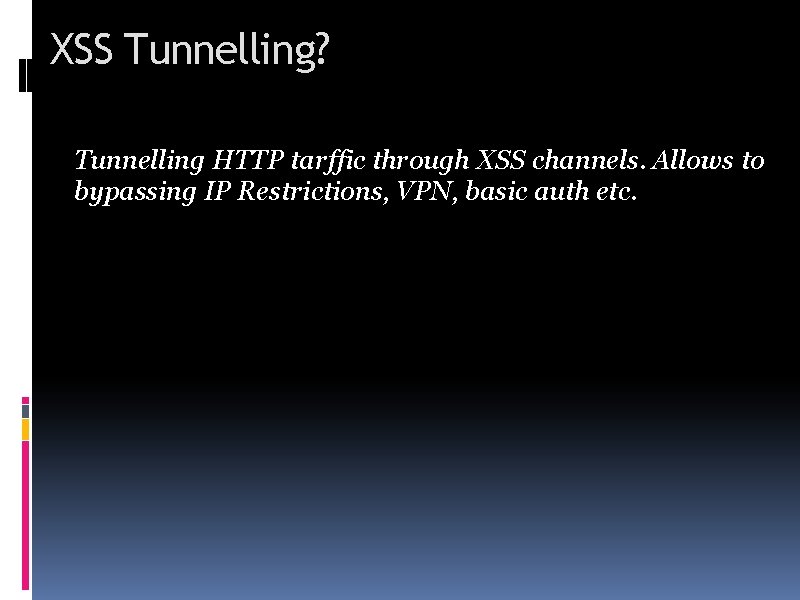 XSS Tunnelling?

Tunnelling HTTP tarffic through XSS channels. Allows to bypassing IP Restrictions, VPN, basic auth etc.